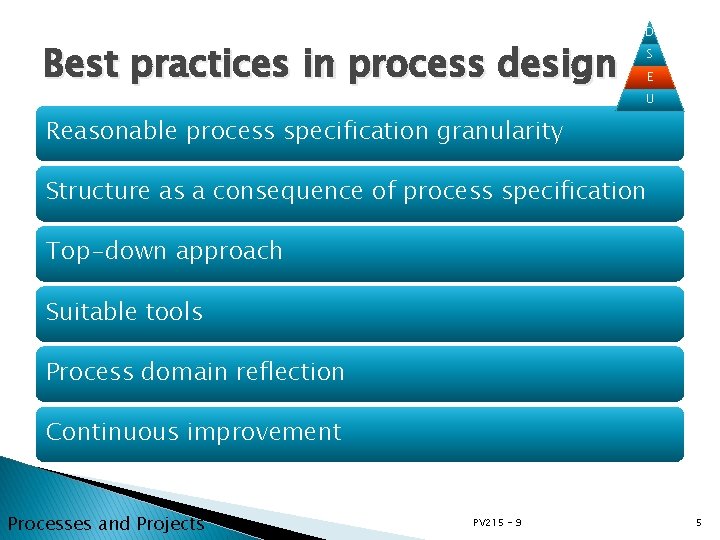 Best practices in process design

D
S
E
U

Reasonable process specification granularity

Structure as a consequence of process specification

Top-down approach

Suitable tools

Process domain reflection

Continuous improvement

Processes and Projects

PV215 - 9

5